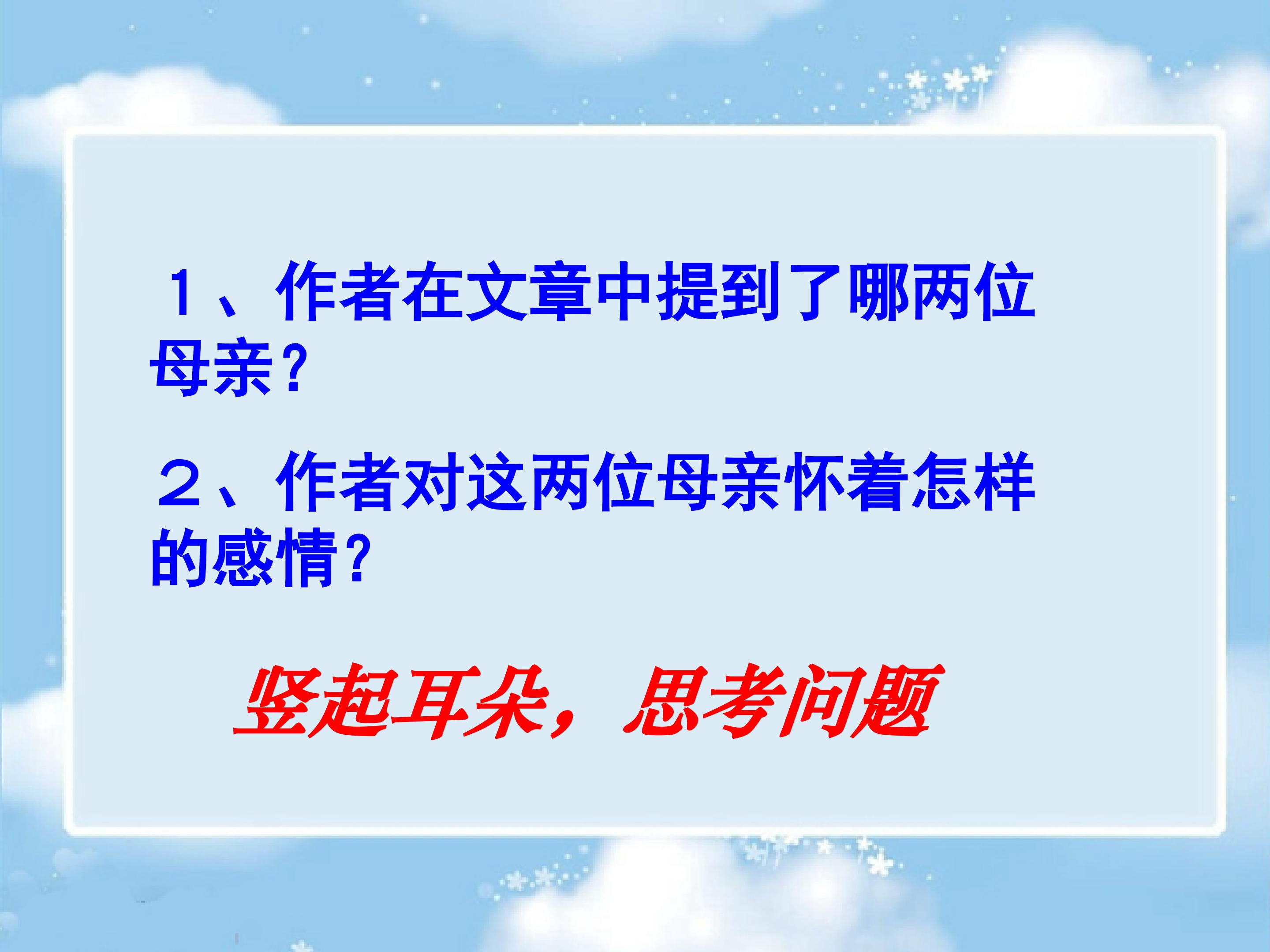 １、作者在文章中提到了哪两位母亲？

２、作者对这两位母亲怀着怎样的感情？

竖起耳朵，思考问题